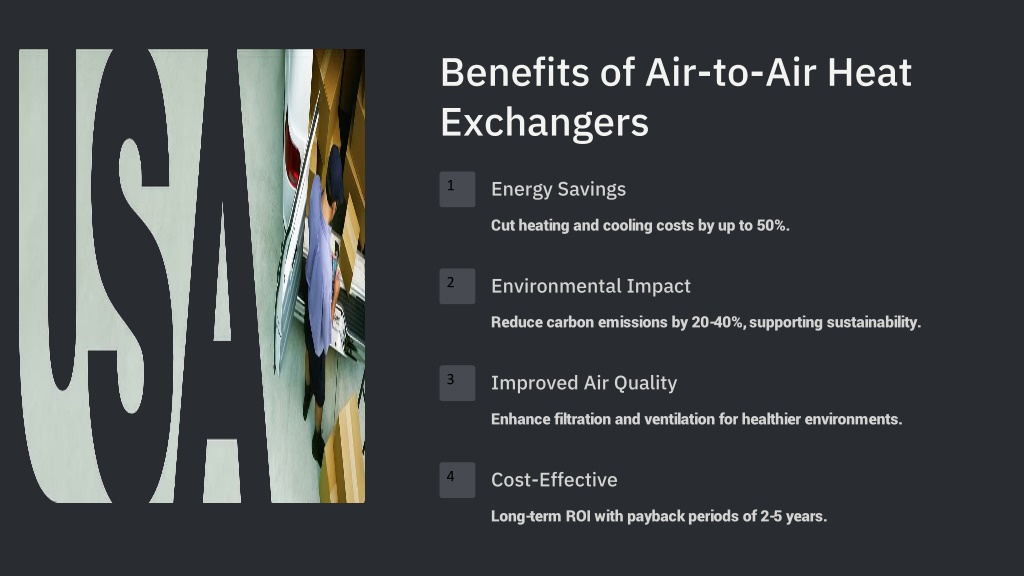 USA

Benefits of Air-to-Air Heat Exchangers

1

Energy Savings

Cut heating and cooling costs by up to 50%.

2

Environmental Impact

Reduce carbon emissions by 20-40%, supporting sustainability.

3

Improved Air Quality

Enhance filtration and ventilation for healthier environments.

4

Cost-Effective

Long-term ROI with payback periods of 2-5 years.